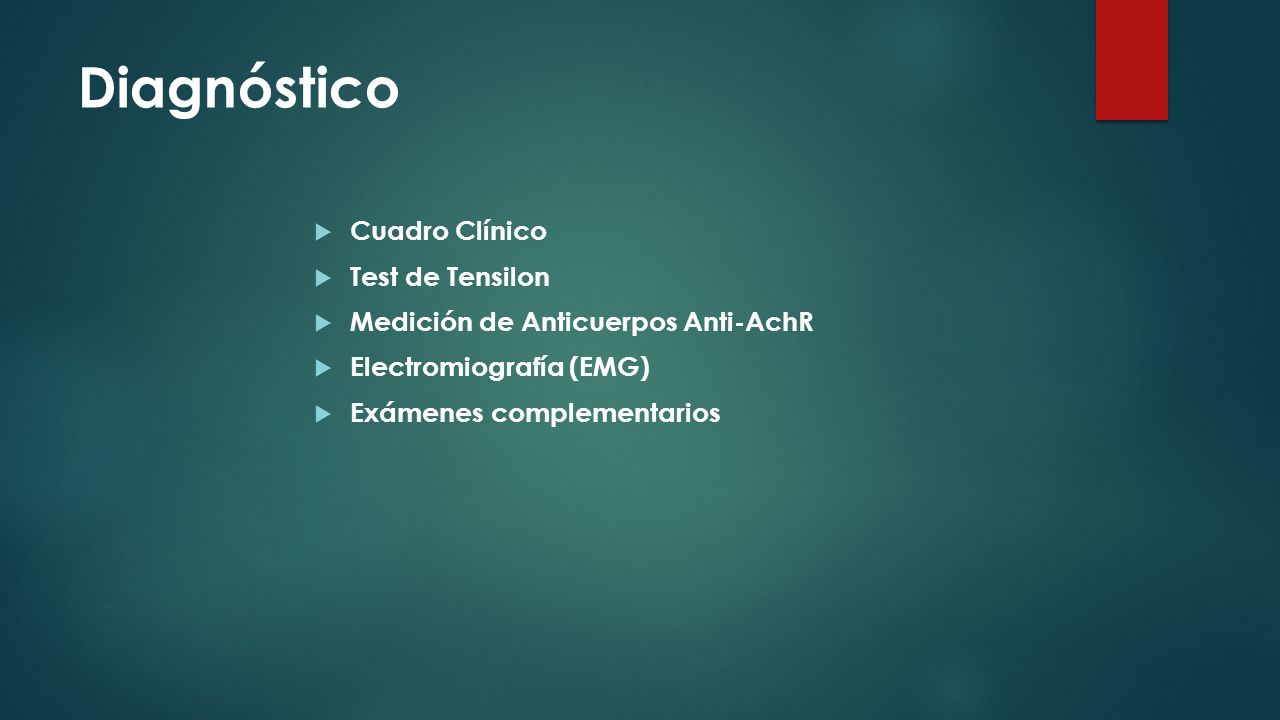 Diagnóstico

Cuadro Clínico

Test de Tensilon

Medición de Anticuerpos Anti-AchR

Electromiografía (EMG)

Exámenes complementarios